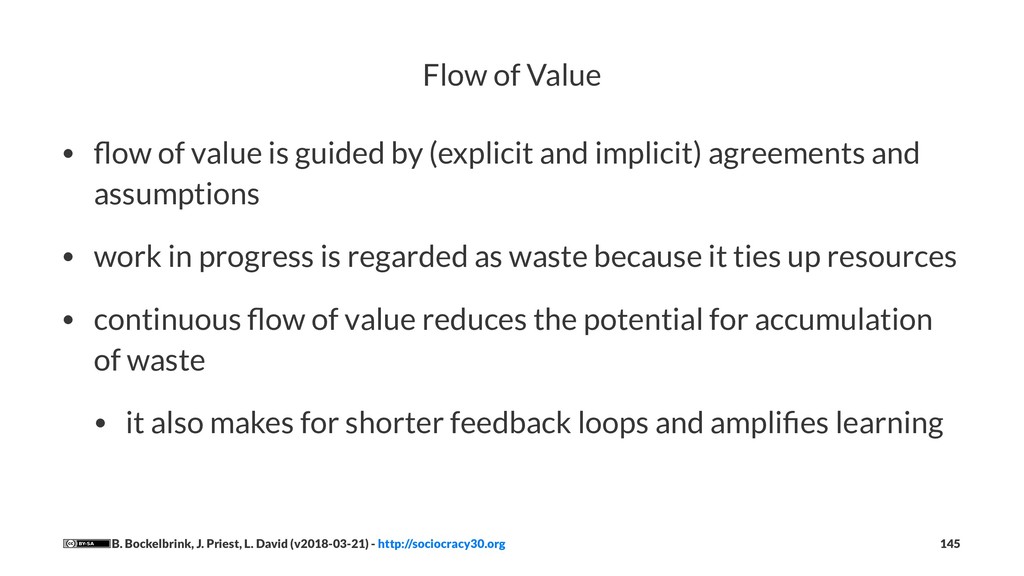 Flow of Value

• flow of value is guided by (explicit and implicit) agreements and assumptions

• work in progress is regarded as waste because it ties up resources

• continuous flow of value reduces the potential for accumulation of waste

• it also makes for shorter feedback loops and amplifies learning

BY-SA B. Bockelbrink, J. Priest, L. David (v2018-03-21) - http://sociocracy30.org 145